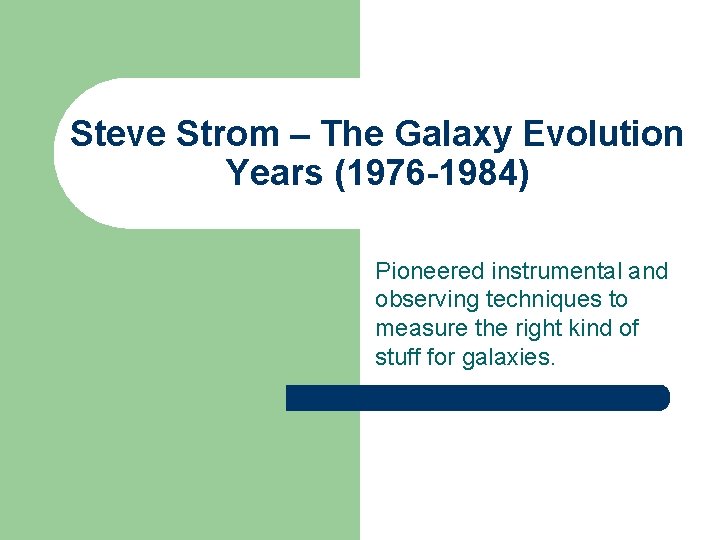 Steve Strom – The Galaxy Evolution Years (1976-1984)

Pioneered instrumental and observing techniques to measure the right kind of stuff for galaxies.